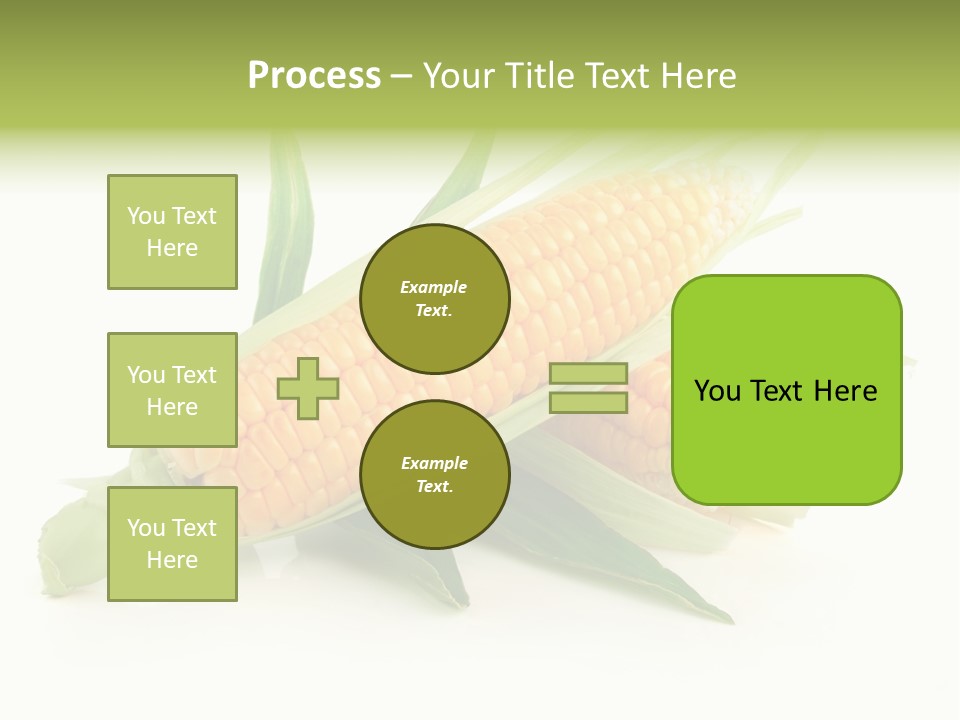 Process – Your Title Text Here

You Text Here

You Text Here

You Text Here

Example Text.

Example Text.

You Text Here